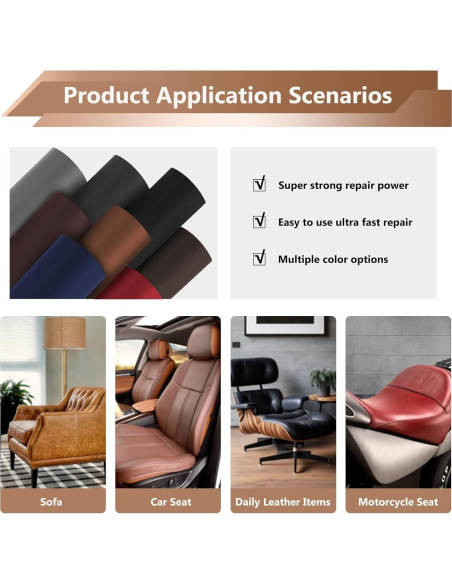 Product Application Scenarios

√ Super strong repair power

√ Easy to use ultra fast repair

√ Multiple color options

Sofa

Car Seat

Daily Leather Items

Motorcycle Seat